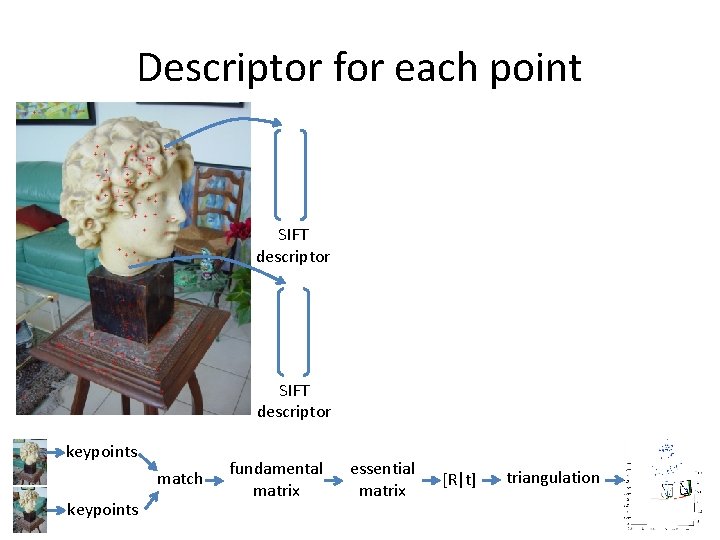 Descriptor for each point

SIFT descriptor

SIFT descriptor

keypoints

keypoints

match

fundamental matrix

essential matrix

[R|t]

triangulation